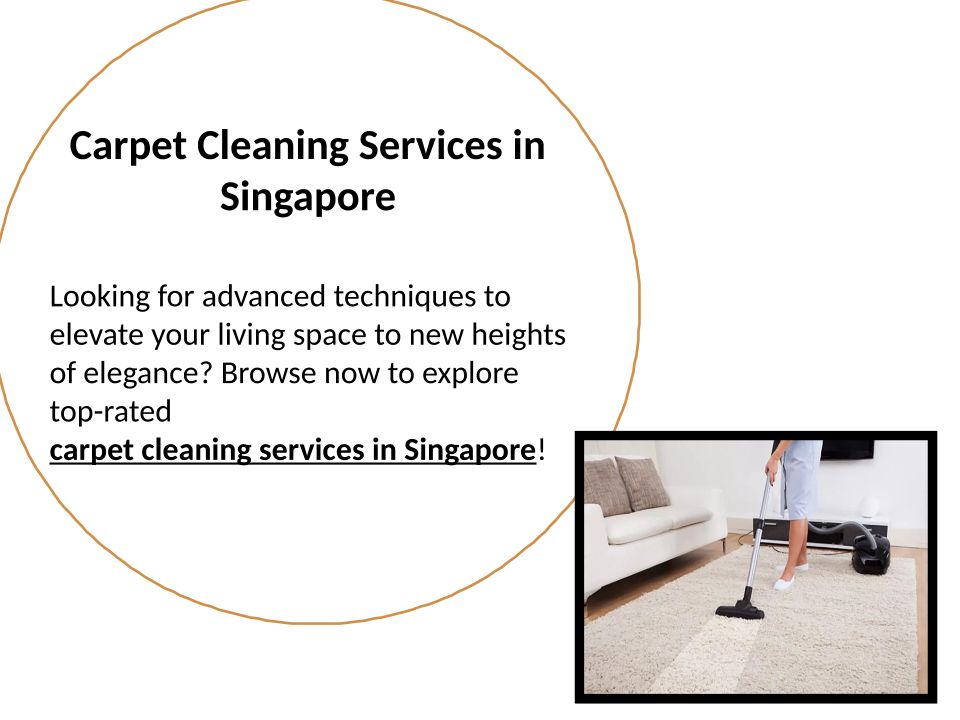 Carpet Cleaning Services in Singapore

Looking for advanced techniques to elevate your living space to new heights of elegance? Browse now to explore top-rated
carpet cleaning services in Singapore!